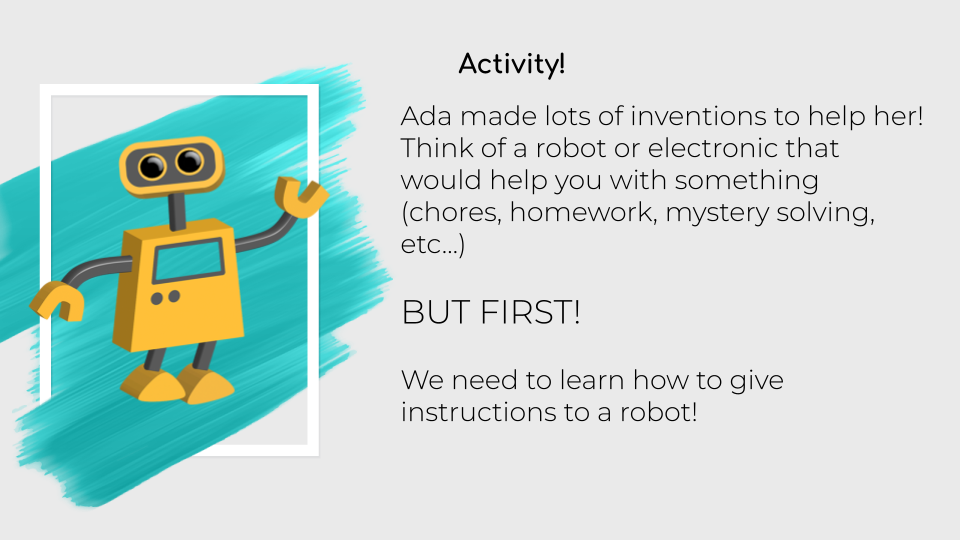 Activity!

Ada made lots of inventions to help her! Think of a robot or electronic that would help you with something (chores, homework, mystery solving, etc…)

BUT FIRST!

We need to learn how to give instructions to a robot!